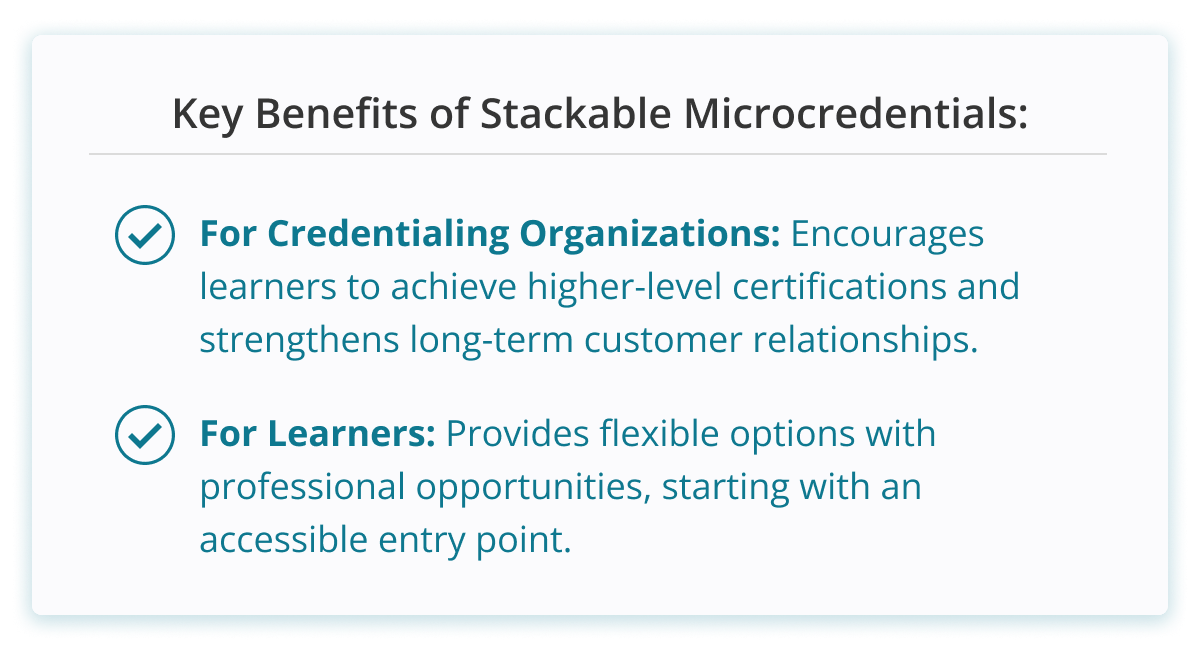 Key Benefits of Stackable Microcredentials:

For Credentialing Organizations: Encourages learners to achieve higher-level certifications and strengthens long-term customer relationships.

For Learners: Provides flexible options with professional opportunities, starting with an accessible entry point.